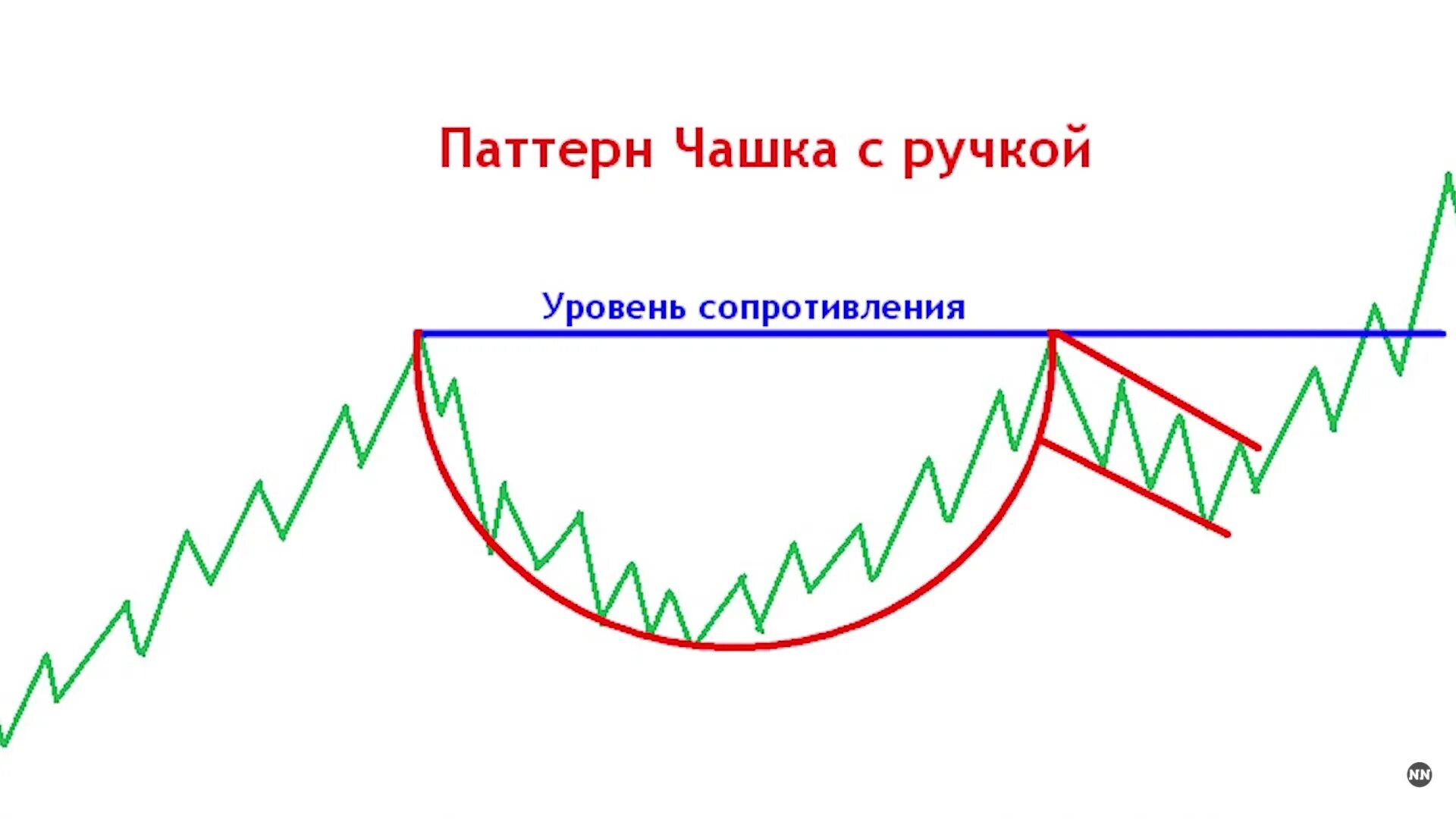 Паттерн Чашка с ручкой

Уровень сопротивления

NN